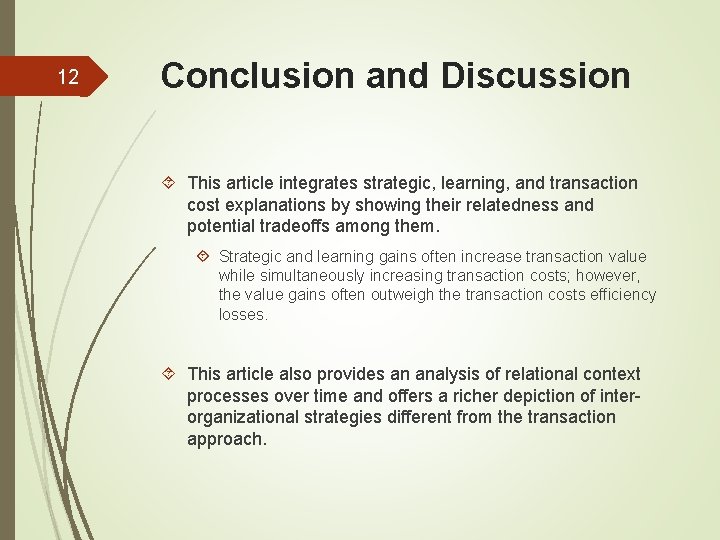 12

Conclusion and Discussion

This article integrates strategic, learning, and transaction cost explanations by showing their relatedness and potential tradeoffs among them.

Strategic and learning gains often increase transaction value while simultaneously increasing transaction costs; however, the value gains often outweigh the transaction costs efficiency losses.

This article also provides an analysis of relational context processes over time and offers a richer depiction of inter-organizational strategies different from the transaction approach.